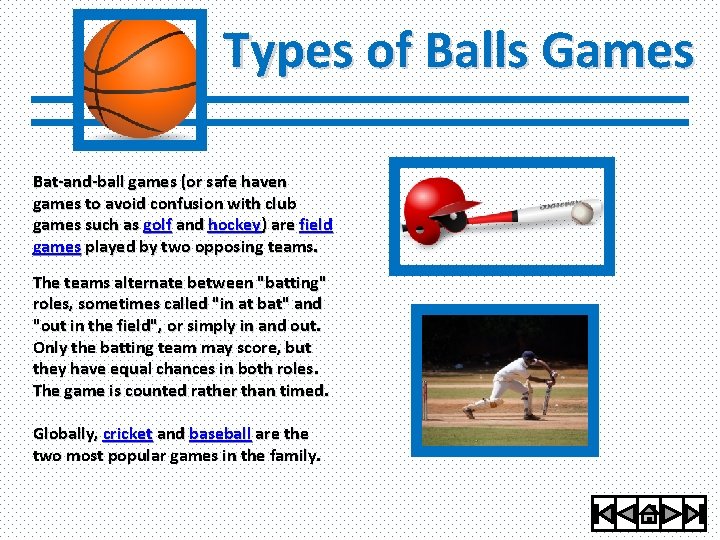 Types of Balls Games

Bat-and-ball games (or safe haven games to avoid confusion with club games such as golf and hockey) are field games played by two opposing teams.

The teams alternate between "batting" roles, sometimes called "in at bat" and "out in the field", or simply in and out. Only the batting team may score, but they have equal chances in both roles. The game is counted rather than timed.

Globally, cricket and baseball are the two most popular games in the family.